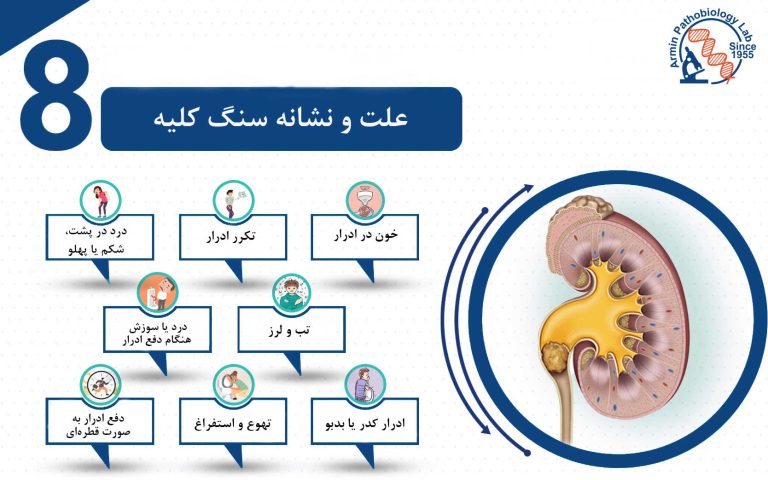 Armin Pathobiology Lab
Since 1955

8

علت و نشانه سنگ کلیه

خون در ادرار

تکرر ادرار

درد در پشت، شکم یا پهلو

تب و لرز

درد یا سوزش هنگام دفع ادرار

ادرار کدر یا بدبو

تهوع و استفراغ

دفع ادرار به صورت قطره‌ای